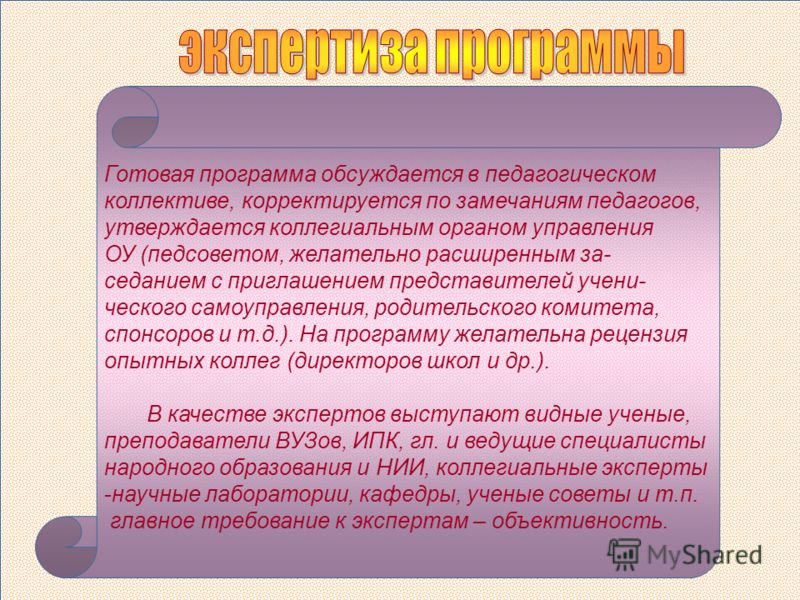 экспертиза программы

Готовая программа обсуждается в педагогическом коллективе, корректируется по замечаниям педагогов, утверждается коллегиальным органом управления ОУ (педсоветом, желательно расширенным заседанием с приглашением представителей ученического самоуправления, родительского комитета, спонсоров и т.д.). На программу желательна рецензия опытных коллег (директоров школ и др.).

В качестве экспертов выступают видные ученые, преподаватели ВУЗов, ИПК, гл. и ведущие специалисты народного образования и НИИ, коллегиальные эксперты -научные лаборатории, кафедры, ученые советы и т.п. главное требование к экспертам – объективность.

MyShared